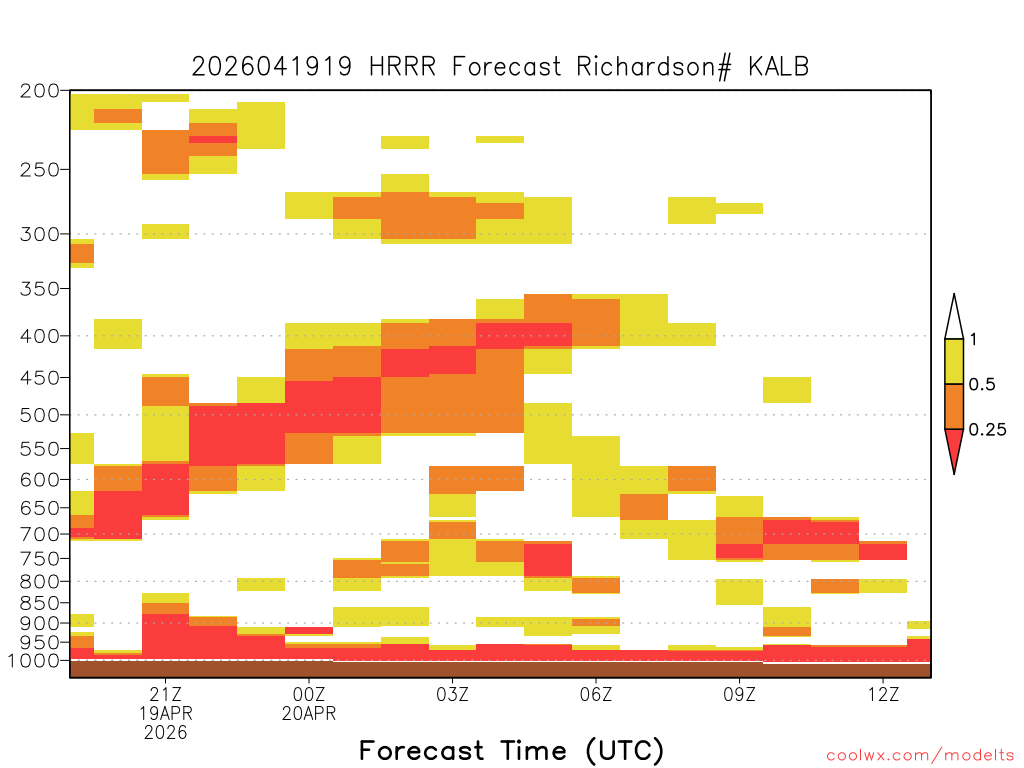 2026041919 HRRR Forecast Richardson# KALB

200
250
300
350
400
450
500
550
600
650
700
750
800
850
900
950
1000

1
0.5
0.25

21Z
19APR
2026
00Z
20APR
03Z
06Z
09Z
12Z

Forecast Time (UTC)

coolwx.com/modelts